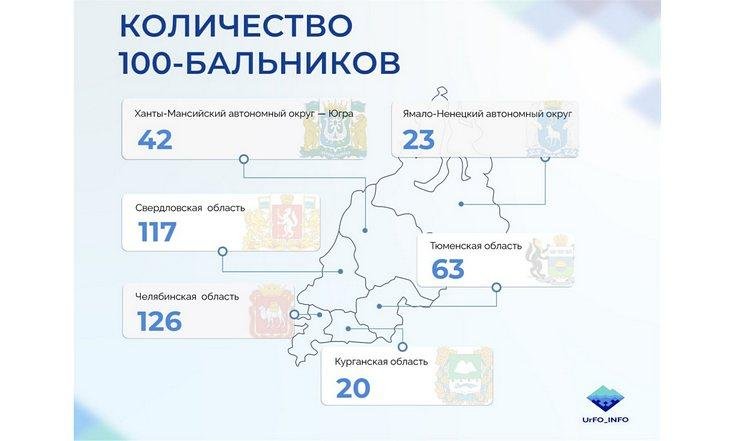 КОЛИЧЕСТВО
100-БАЛЬНИКОВ

Ханты-Мансийский автономный округ — Югра
42

Ямало-Ненецкий автономный округ
23

Свердловская область
117

Тюменская область
63

Челябинская область
126

Курганская область
20

UrFO_INFO